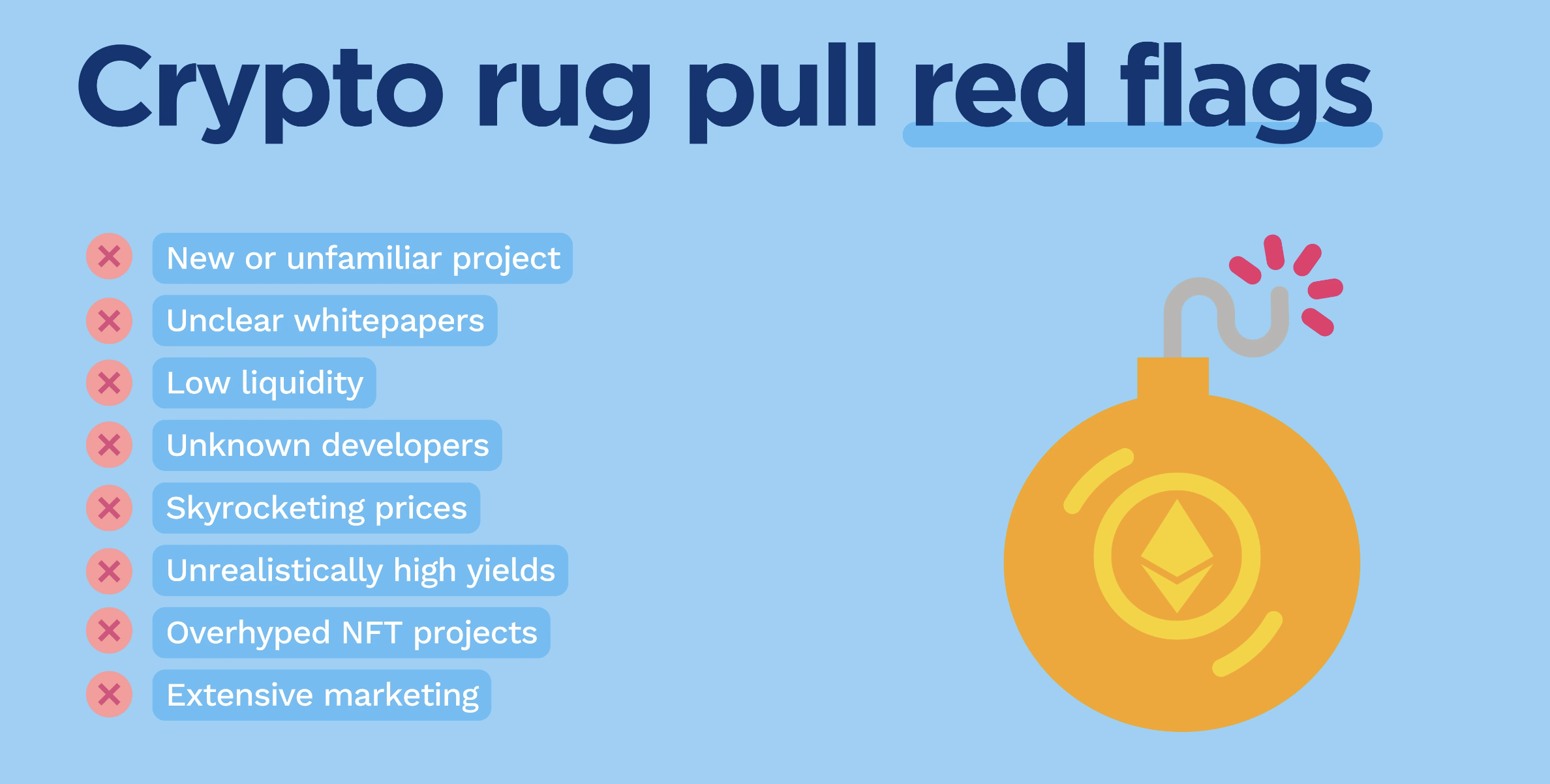 Crypto rug pull red flags

New or unfamiliar project
Unclear whitepapers
Low liquidity
Unknown developers
Skyrocketing prices
Unrealistically high yields
Overhyped NFT projects
Extensive marketing